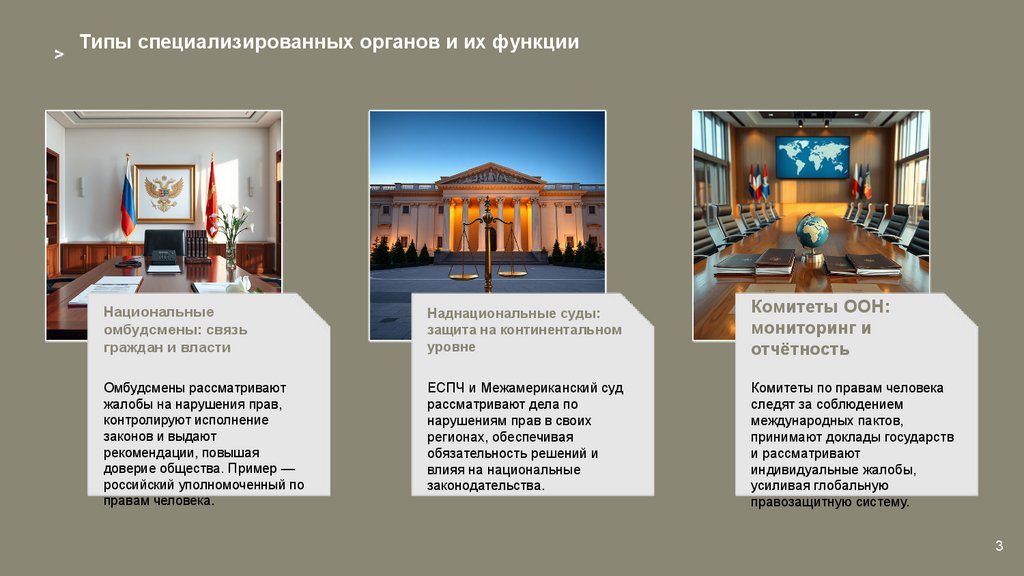 > Типы специализированных органов и их функции

Национальные омбудсмены: связь граждан и власти

Омбудсмены рассматривают жалобы на нарушения прав, контролируют исполнение законов и выдают рекомендации, повышая доверие общества. Пример — российский уполномоченный по правам человека.

Наднациональные суды: защита на континентальном уровне

ЕСПЧ и Межамериканский суд рассматривают дела по нарушениям прав в своих регионах, обеспечивая обязательность решений и влияя на национальные законодательства.

Комитеты ООН: мониторинг и отчётность

Комитеты по правам человека следят за соблюдением международных пактов, принимают доклады государств и рассматривают индивидуальные жалобы, усиливая глобальную правозащитную систему.

3